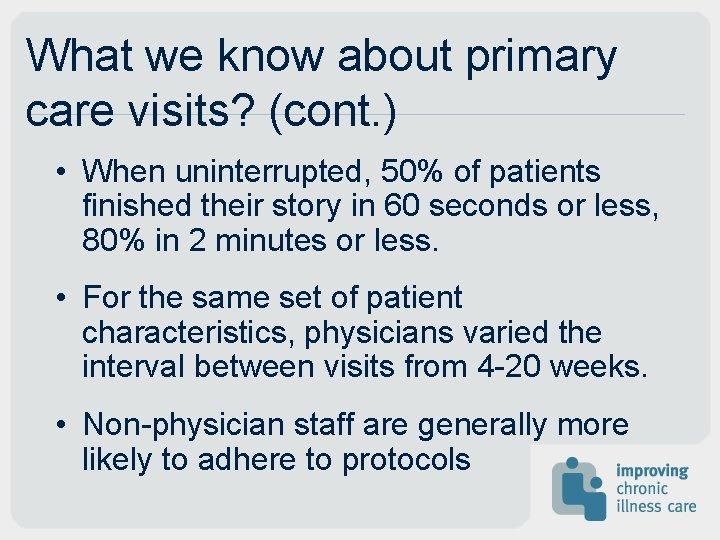 What we know about primary care visits? (cont.)

• When uninterrupted, 50% of patients finished their story in 60 seconds or less, 80% in 2 minutes or less.

• For the same set of patient characteristics, physicians varied the interval between visits from 4-20 weeks.

• Non-physician staff are generally more likely to adhere to protocols

improving chronic illness care